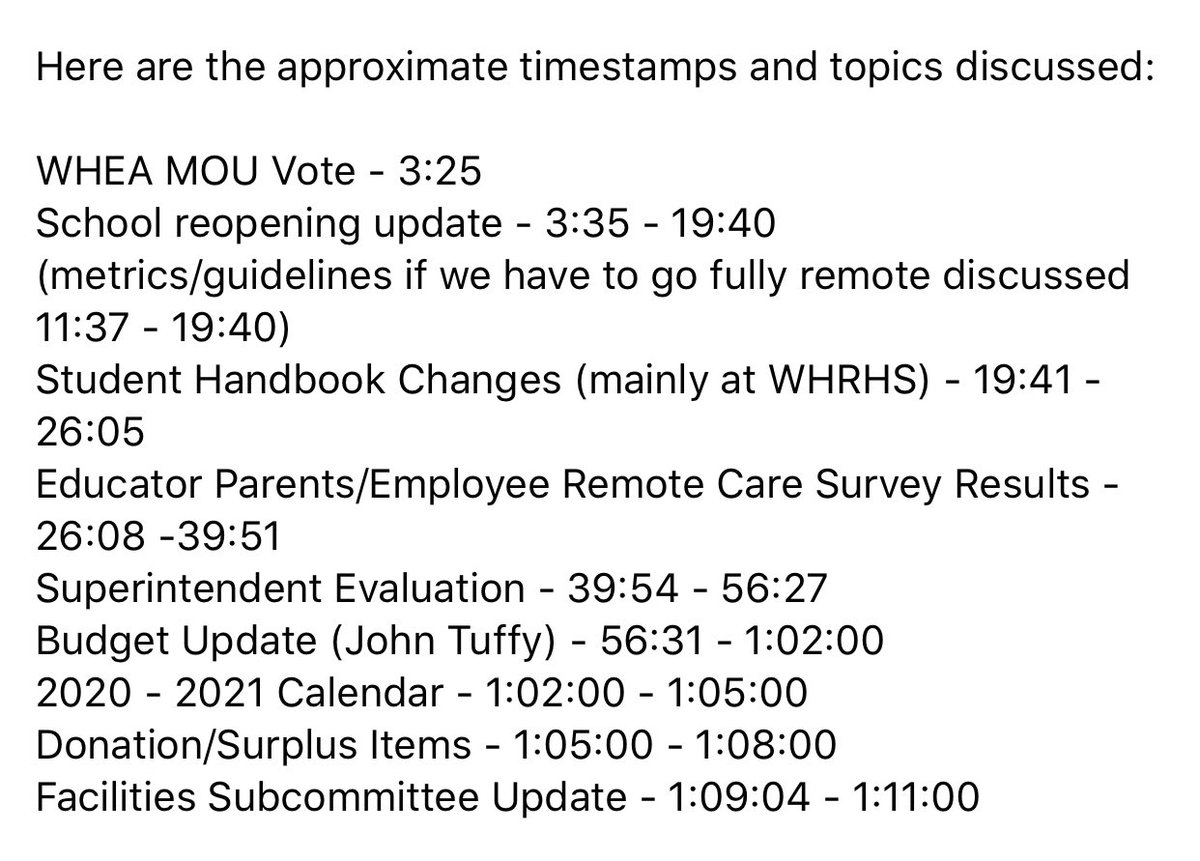 Here are the approximate timestamps and topics discussed:

WHEA MOU Vote - 3:25
School reopening update - 3:35 - 19:40
(metrics/guidelines if we have to go fully remote discussed 11:37 - 19:40)
Student Handbook Changes (mainly at WHRHS) - 19:41 - 26:05
Educator Parents/Employee Remote Care Survey Results - 26:08 -39:51
Superintendent Evaluation - 39:54 - 56:27
Budget Update (John Tuffy) - 56:31 - 1:02:00
2020 - 2021 Calendar - 1:02:00 - 1:05:00
Donation/Surplus Items - 1:05:00 - 1:08:00
Facilities Subcommittee Update - 1:09:04 - 1:11:00